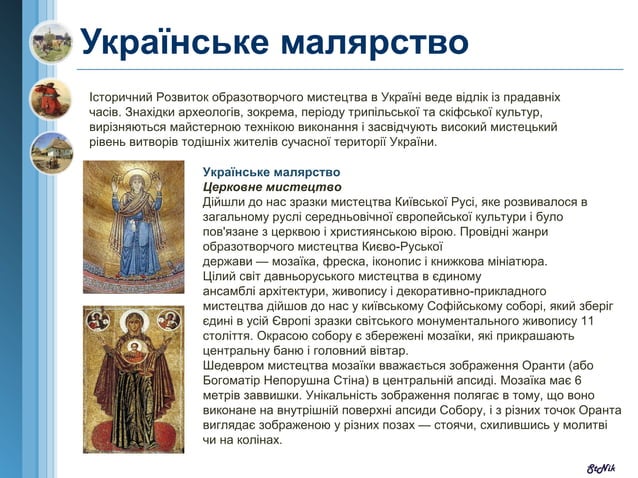 Українське малярство

Історичний Розвиток образотворчого мистецтва в Україні веде відлік із прадавніх часів. Знахідки археологів, зокрема, періоду трипільської та скіфської культур, вирізняються майстерною технікою виконання і засвідчують високий мистецький рівень витворів тодішніх жителів сучасної території України.

Українське малярство
Церковне мистецтво
Дійшли до нас зразки мистецтва Київської Русі, яке розвивалося в загальному руслі середньовічної європейської культури і було пов'язане з церквою і християнською вірою. Провідні жанри образотворчого мистецтва Києво-Руської держави — мозаїка, фреска, іконопис і книжкова мініатюра.
Цілий світ давньоруського мистецтва в єдиному ансамблі архітектури, живопису і декоративно-прикладного мистецтва дійшов до нас у київському Софійському соборі, який зберіг єдині в усій Європі зразки світського монументального живопису 11 століття. Окрасою собору є збережені мозаїки, які прикрашають центральну баню і головний вівтар.
Шедевром мистецтва мозаїки вважається зображення Оранти (або Богоматір Непорушна Стіна) в центральній апсиді. Мозаїка має 6 метрів заввишки. Унікальність зображення полягає в тому, що воно виконане на внутрішній поверхні апсиди Собору, і з різних точок Оранта виглядає зображеною у різних позах — стоячи, схилившись у молитві чи на колінах.

StNik